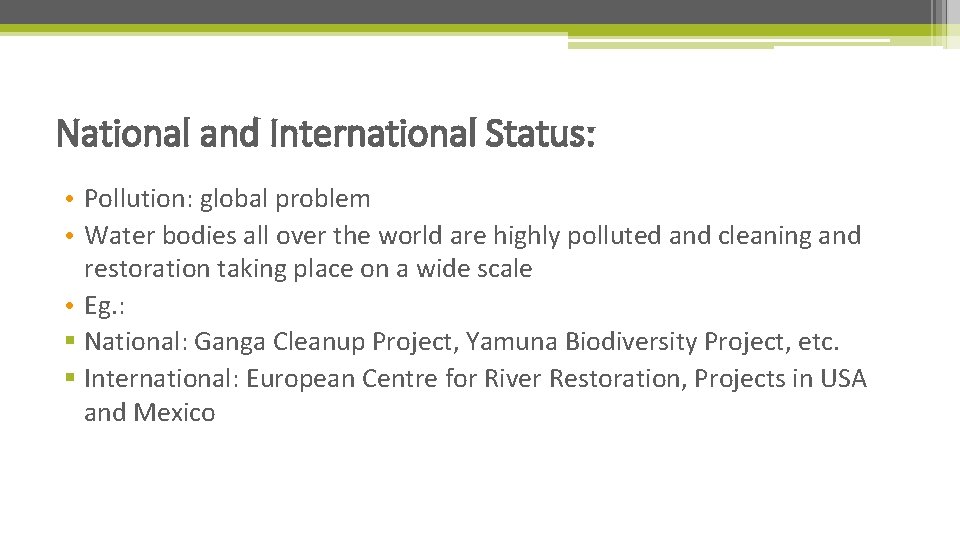 National and International Status:

• Pollution: global problem
• Water bodies all over the world are highly polluted and cleaning and restoration taking place on a wide scale
• Eg.:
▪ National: Ganga Cleanup Project, Yamuna Biodiversity Project, etc.
▪ International: European Centre for River Restoration, Projects in USA and Mexico